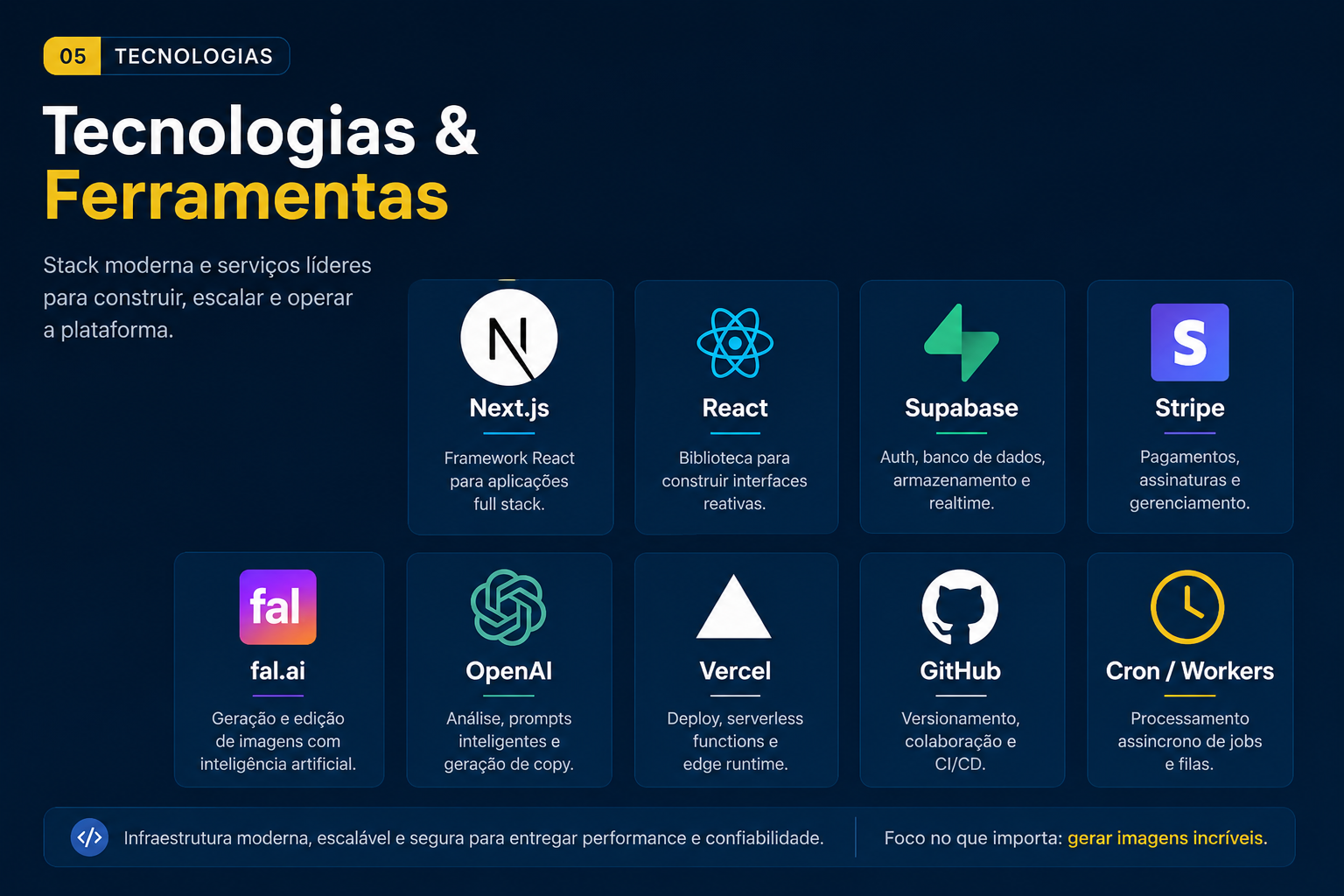 05 TECNOLOGIAS

Tecnologias & Ferramentas

Stack moderna e serviços líderes para construir, escalar e operar a plataforma.

N
Next.js
Framework React para aplicações full stack.

React
Biblioteca para construir interfaces reativas.

Supabase
Auth, banco de dados, armazenamento e realtime.

S
Stripe
Pagamentos, assinaturas e gerenciamento.

fal
fal.ai
Geração e edição de imagens com inteligência artificial.

OpenAI
Análise, prompts inteligentes e geração de copy.

Vercel
Deploy, serverless functions e edge runtime.

GitHub
Versionamento, colaboração e CI/CD.

Cron / Workers
Processamento assincrono de jobs e filas.

</> Infraestrutura moderna, escalável e segura para entregar performance e confiabilidade.

Foco no que importa: gerar imagens incríveis.